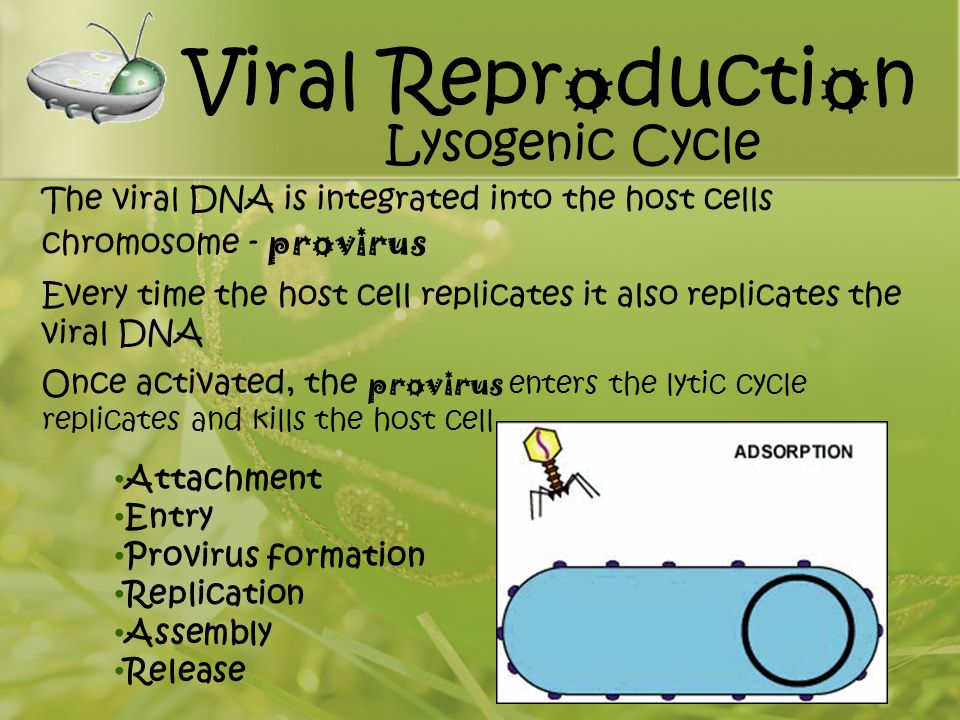 Viral Reproduction
Lysogenic Cycle

The viral DNA is integrated into the host cells chromosome - provirus

Every time the host cell replicates it also replicates the viral DNA

Once activated, the provirus enters the lytic cycle replicates and kills the host cell

•Attachment
•Entry
•Provirus formation
•Replication
•Assembly
•Release

ADSORPTION